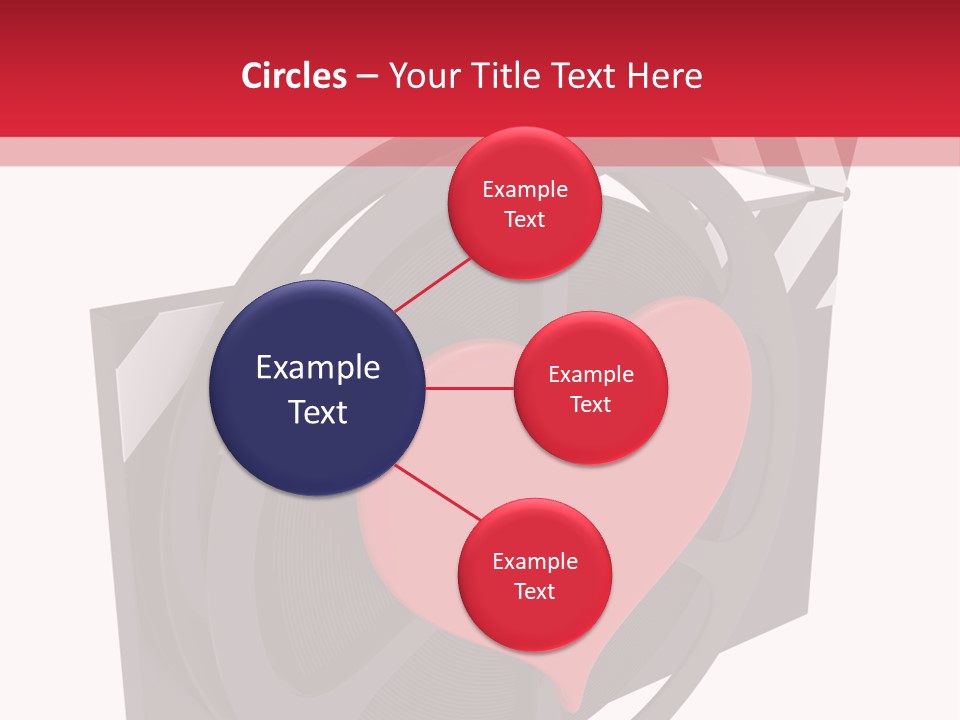 Circles – Your Title Text Here

Example Text

Example Text

Example Text

Example Text